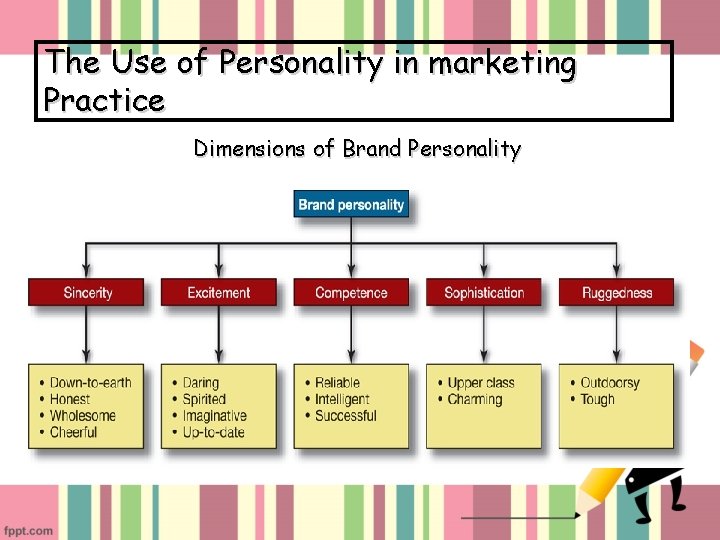 The Use of Personality in marketing Practice

Dimensions of Brand Personality

Brand personality

Sincerity
Excitement
Competence
Sophistication
Ruggedness

• Down-to-earth
• Honest
• Wholesome
• Cheerful

• Daring
• Spirited
• Imaginative
• Up-to-date

• Reliable
• Intelligent
• Successful

• Upper class
• Charming

• Outdoorsy
• Tough

fppt.com